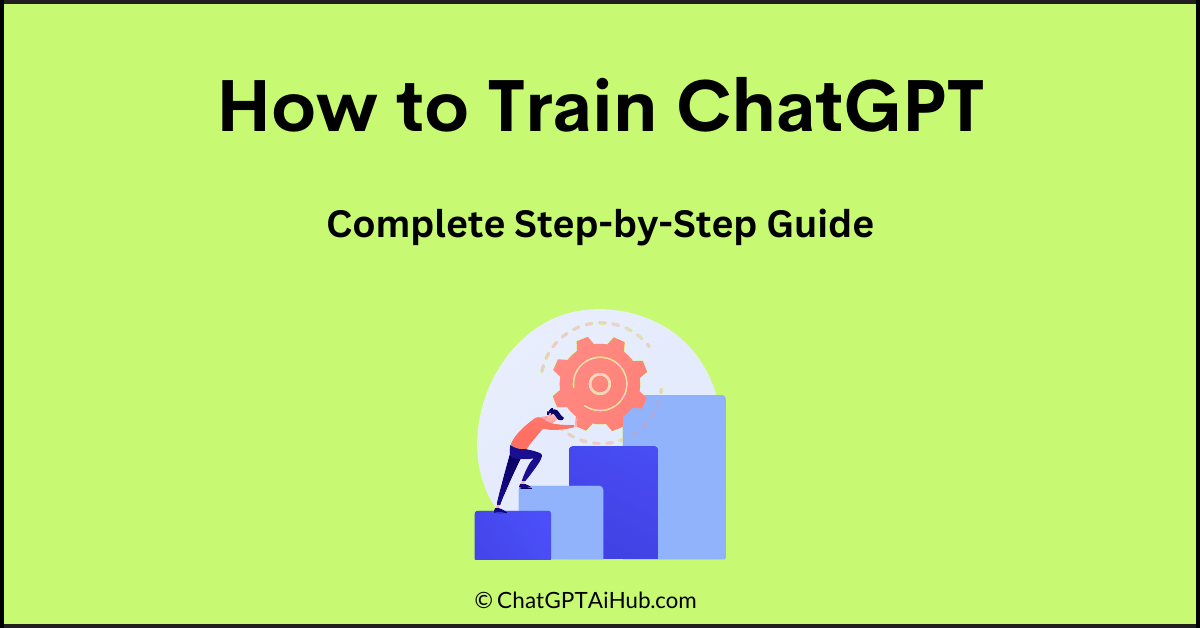 How to Train ChatGPT

Complete Step-by-Step Guide

© ChatGPTAiHub.com